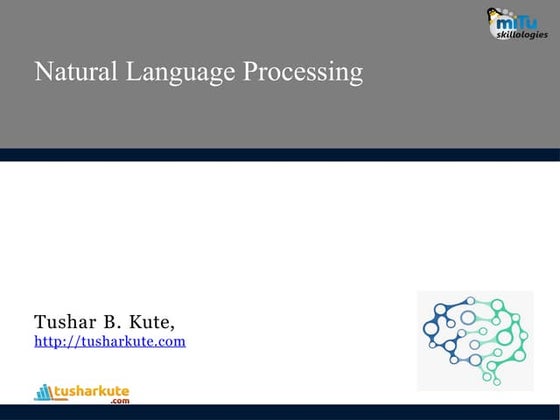 miTu skillologies

Natural Language Processing

Tushar B. Kute,
http://tusharkute.com

tusharkute .com